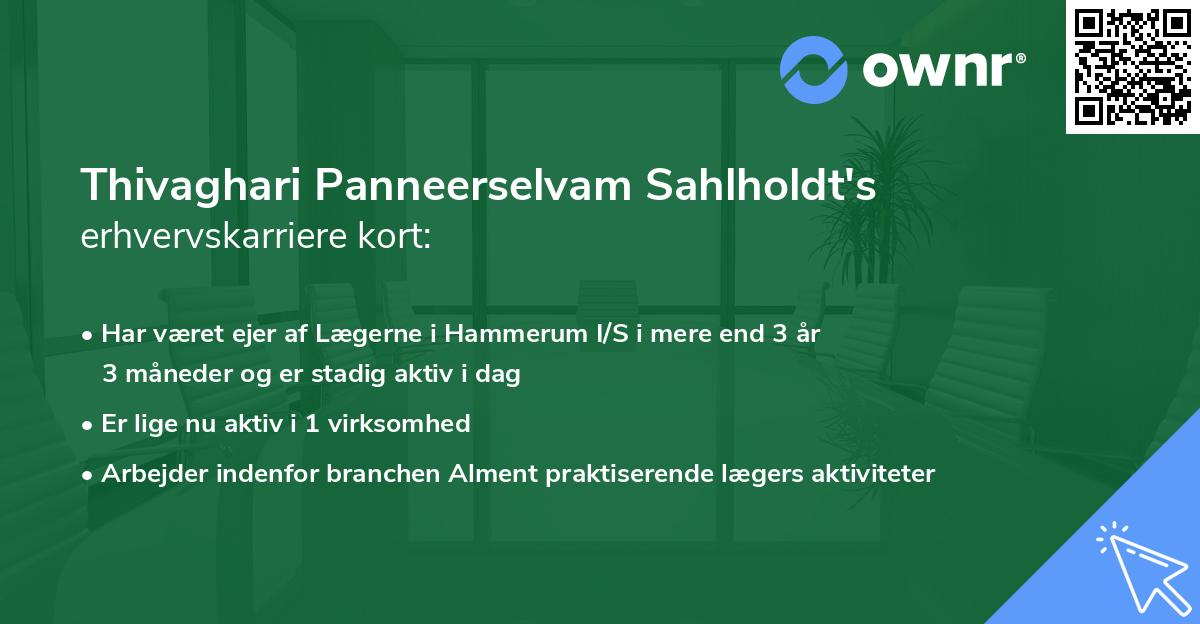 ownr®

Thivaghari Panneerselvam Sahlholdt's erhvervskarriere kort:

• Har været ejer af Lægerne i Hammerum I/S i mere end 3 år 3 måneder og er stadig aktiv i dag

• Er lige nu aktiv i 1 virksomhed

• Arbejder indenfor branchen Alment praktiserende lægers aktiviteter